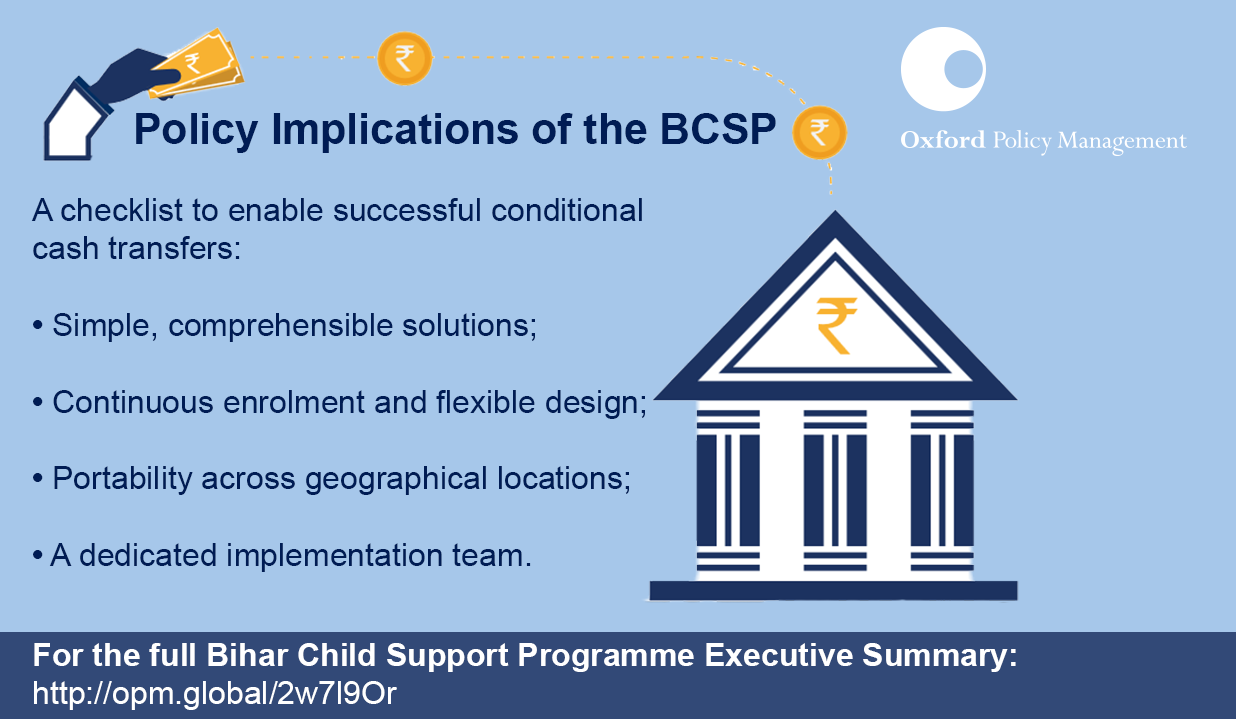 ₹

₹

₹

Policy Implications of the BCSP

Oxford Policy Management

A checklist to enable successful conditional cash transfers:

• Simple, comprehensible solutions;

• Continuous enrolment and flexible design;

• Portability across geographical locations;

• A dedicated implementation team.

₹

For the full Bihar Child Support Programme Executive Summary:
http://opm.global/2w7l9Or